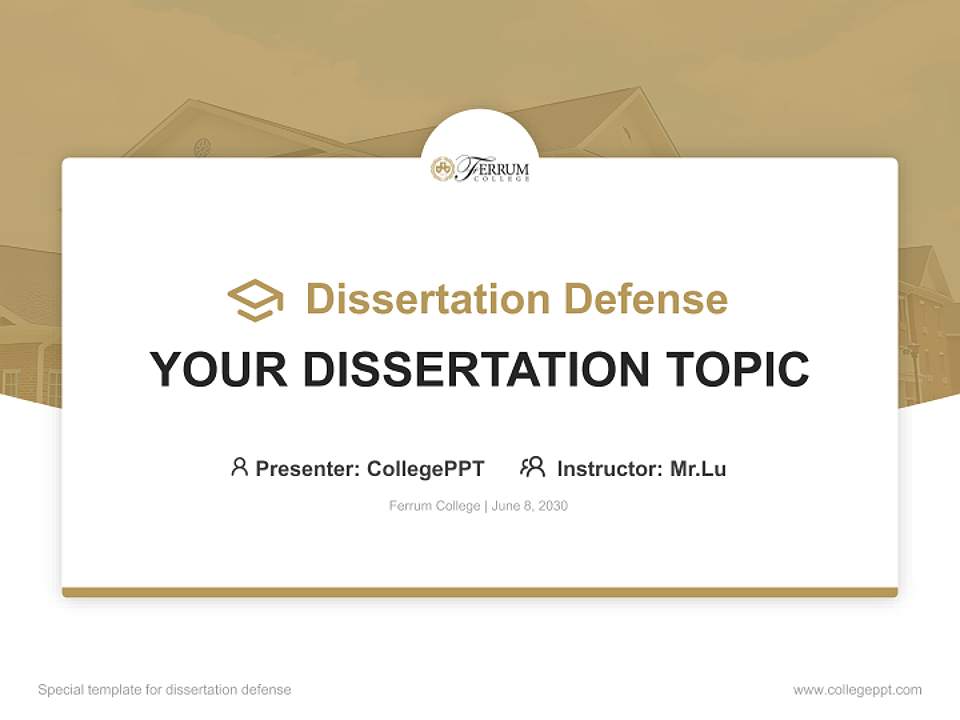 FERRUM COLLEGE

Dissertation Defense

YOUR DISSERTATION TOPIC

Presenter: CollegePPT Instructor: Mr.Lu

Ferrum College | June 8, 2030

Special template for dissertation defense

www.collegeppt.com